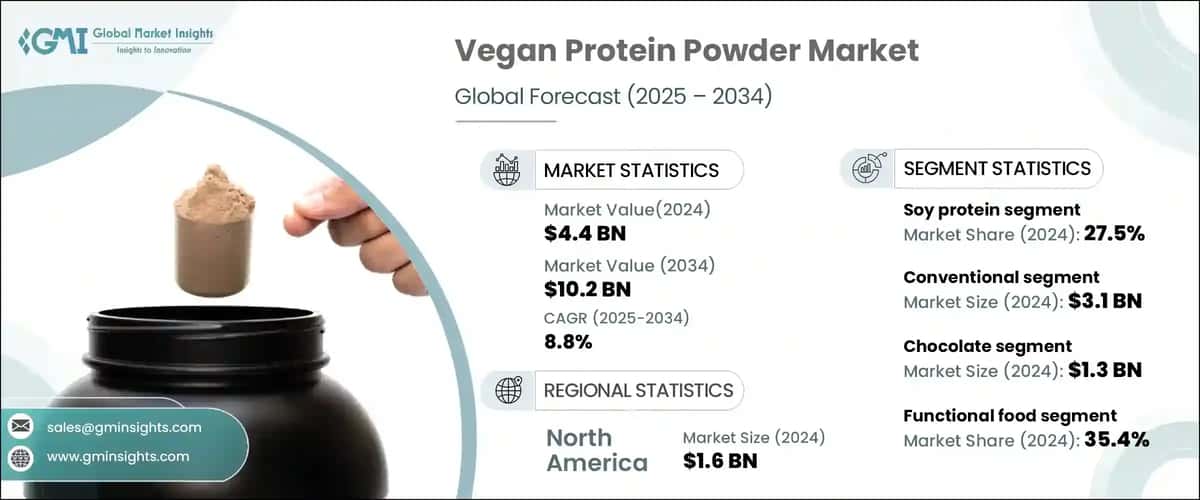 GMI Global Market Insights
Insights to Innovation

Vegan Protein Powder Market

Global Forecast (2025 – 2034)

MARKET STATISTICS

Market Value(2024)
$4.4 BN

Market Value (2034)
$10.2 BN

CAGR (2025-2034)
8.8%

REGIONAL STATISTICS

North America

Market Size (2024)
$1.6 BN

SEGMENT STATISTICS

Soy protein segment
Market Share (2024): 27.5%

Conventional segment
Market Size (2024): $3.1 BN

Chocolate segment
Market Size (2024): $1.3 BN

Functional food segment
Market Share (2024): 35.4%

sales@gminsights.com

www.gminsights.com